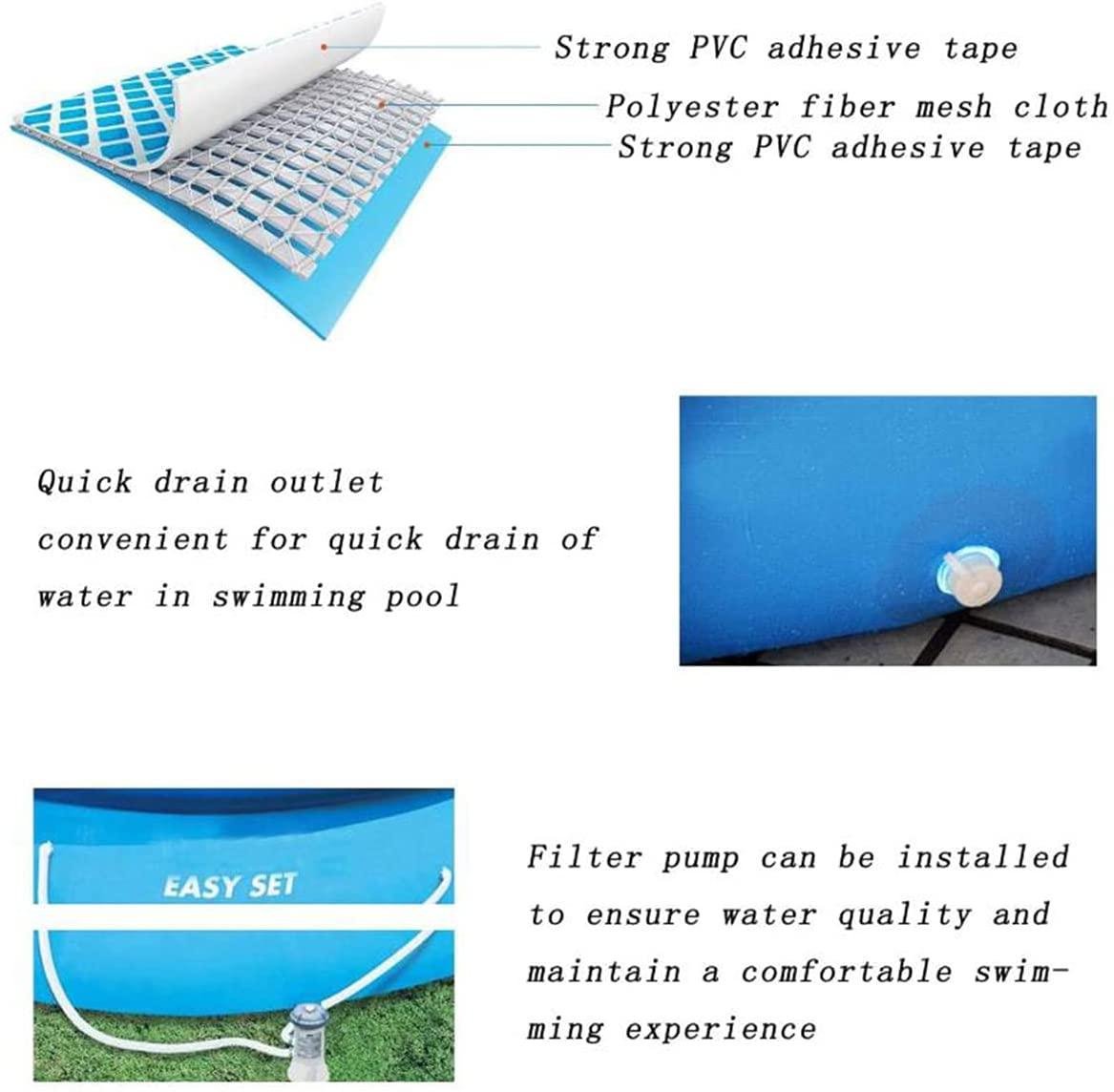 Strong PVC adhesive tape

Polyester fiber mesh cloth

Strong PVC adhesive tape

Quick drain outlet convenient for quick drain of water in swimming pool

EASY SET

Filter pump can be installed to ensure water quality and maintain a comfortable swimming experience